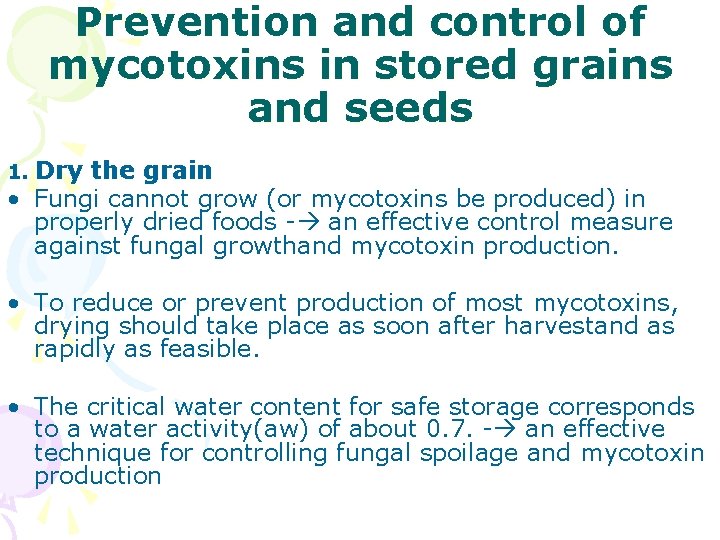 Prevention and control of mycotoxins in stored grains and seeds

1. Dry the grain

• Fungi cannot grow (or mycotoxins be produced) in properly dried foods -→ an effective control measure against fungal growthand mycotoxin production.

• To reduce or prevent production of most mycotoxins, drying should take place as soon after harvestand as rapidly as feasible.

• The critical water content for safe storage corresponds to a water activity(aw) of about 0.7. -→ an effective technique for controlling fungal spoilage and mycotoxin production